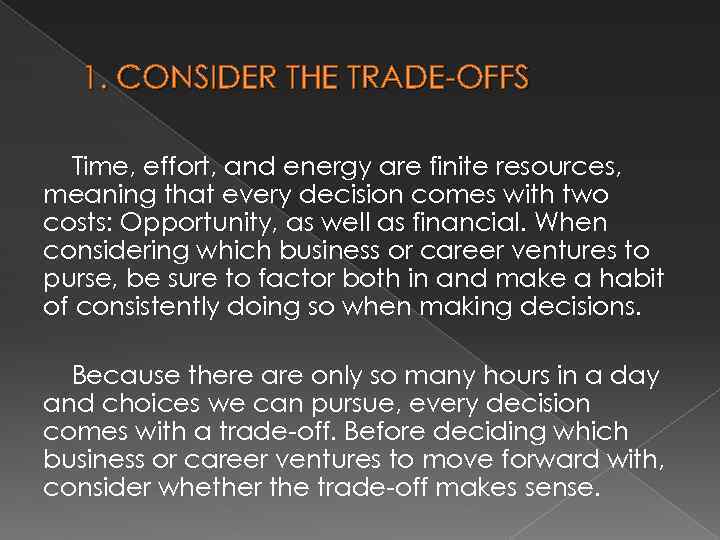 1. CONSIDER THE TRADE-OFFS

Time, effort, and energy are finite resources, meaning that every decision comes with two costs: Opportunity, as well as financial. When considering which business or career ventures to purse, be sure to factor both in and make a habit of consistently doing so when making decisions.

Because there are only so many hours in a day and choices we can pursue, every decision comes with a trade-off. Before deciding which business or career ventures to move forward with, consider whether the trade-off makes sense.